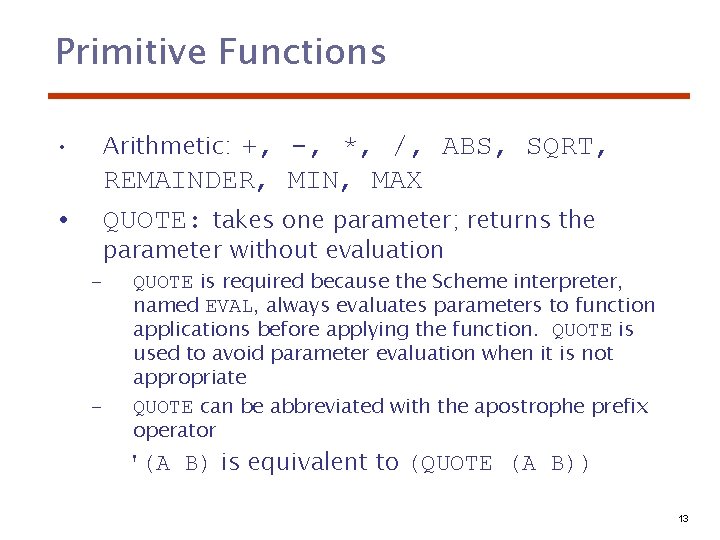 Primitive Functions

• Arithmetic: +, -, *, /, ABS, SQRT, REMAINDER, MIN, MAX

• QUOTE: takes one parameter; returns the parameter without evaluation

– QUOTE is required because the Scheme interpreter, named EVAL, always evaluates parameters to function applications before applying the function. QUOTE is used to avoid parameter evaluation when it is not appropriate

– QUOTE can be abbreviated with the apostrophe prefix operator

'(A B) is equivalent to (QUOTE (A B))

13